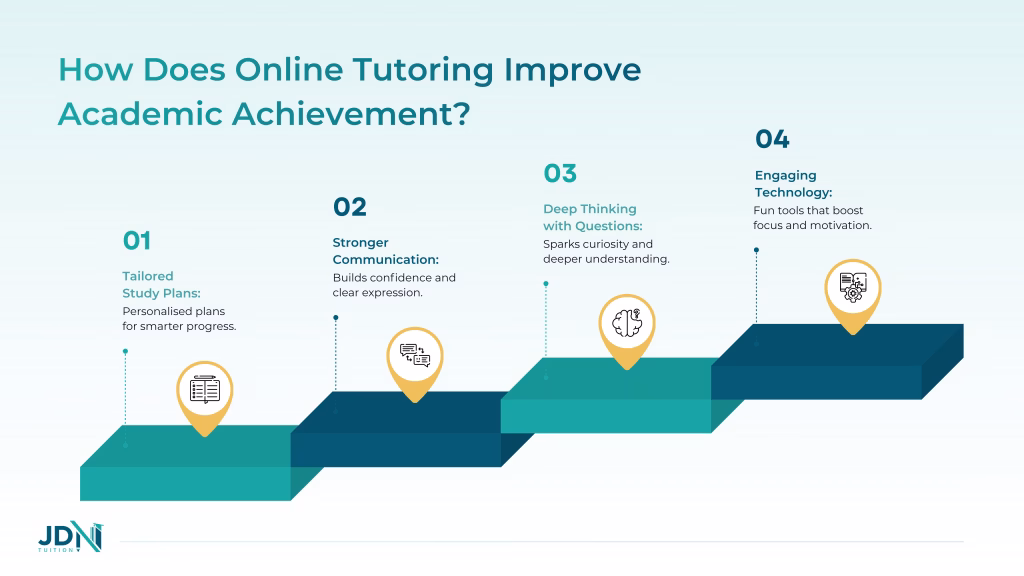 How Does Online Tutoring Improve Academic Achievement?

01

Tailored Study Plans:

Personalised plans for smarter progress.

02

Stronger Communication:

Builds confidence and clear expression.

03

Deep Thinking with Questions:

Sparks curiosity and deeper understanding.

04

Engaging Technology:

Fun tools that boost focus and motivation.

JDN TUITION